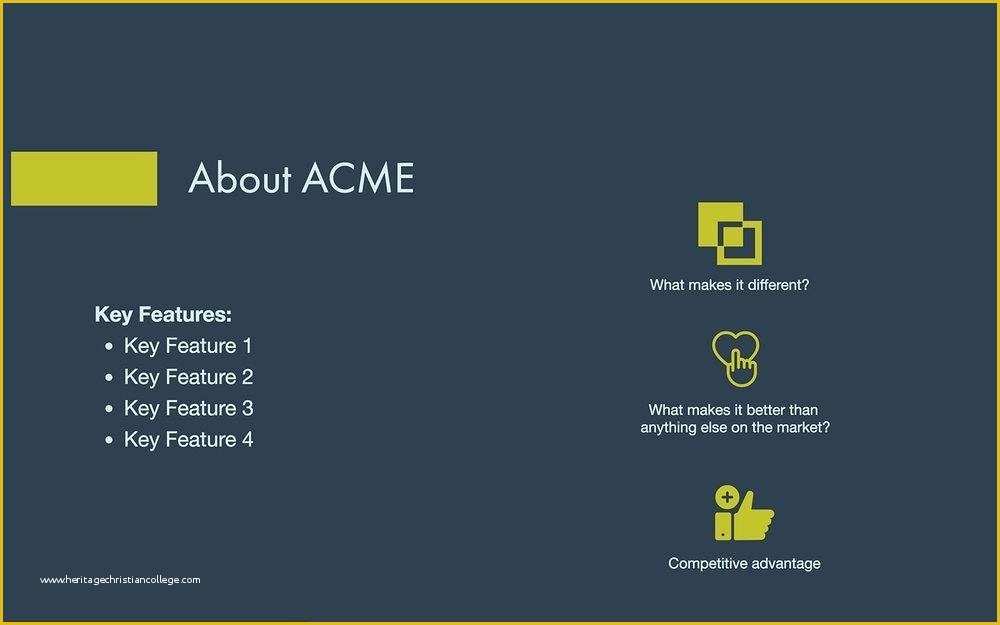 About ACME

Key Features:
- Key Feature 1
- Key Feature 2
- Key Feature 3
- Key Feature 4

What makes it different?

What makes it better than anything else on the market?

Competitive advantage

www.heritagechristiancollege.com